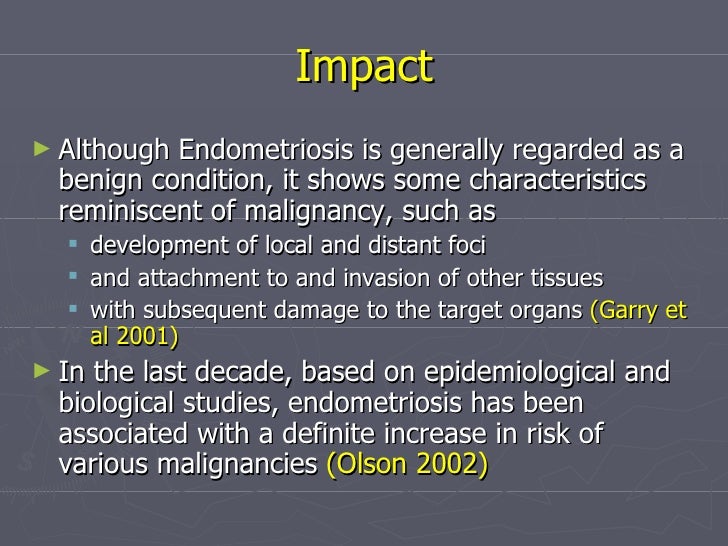 Impact

► Although Endometriosis is generally regarded as a benign condition, it shows some characteristics reminiscent of malignancy, such as
▪ development of local and distant foci
▪ and attachment to and invasion of other tissues
▪ with subsequent damage to the target organs (Garry et al 2001)

► In the last decade, based on epidemiological and biological studies, endometriosis has been associated with a definite increase in risk of various malignancies (Olson 2002)